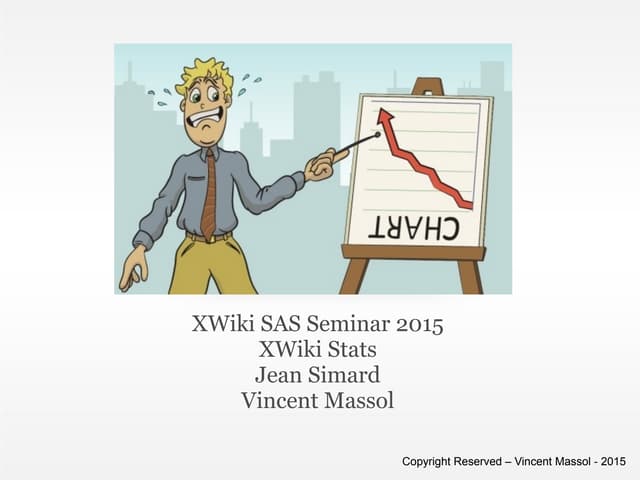 CHART

XWiki SAS Seminar 2015
XWiki Stats
Jean Simard
Vincent Massol

Copyright Reserved – Vincent Massol - 2015